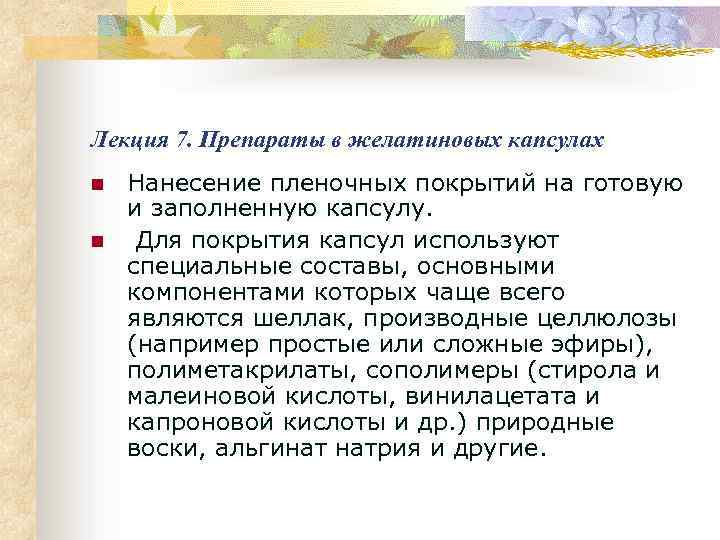 Лекция 7. Препараты в желатиновых капсулах

Нанесение пленочных покрытий на готовую и заполненную капсулу.

Для покрытия капсул используют специальные составы, основными компонентами которых чаще всего являются шеллак, производные целлюлозы (например простые или сложные эфиры), полиметакрилаты, сополимеры (стирола и малеиновой кислоты, винилацетата и капроновой кислоты и др.) природные воски, альгинат натрия и другие.